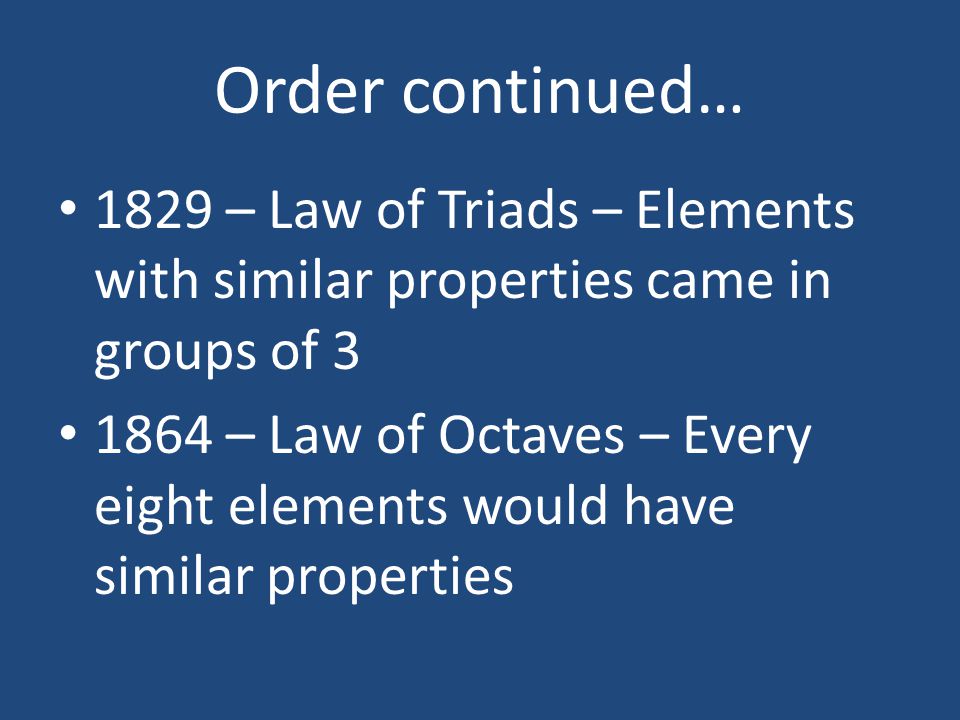 Order continued…

• 1829 – Law of Triads – Elements with similar properties came in groups of 3

• 1864 – Law of Octaves – Every eight elements would have similar properties